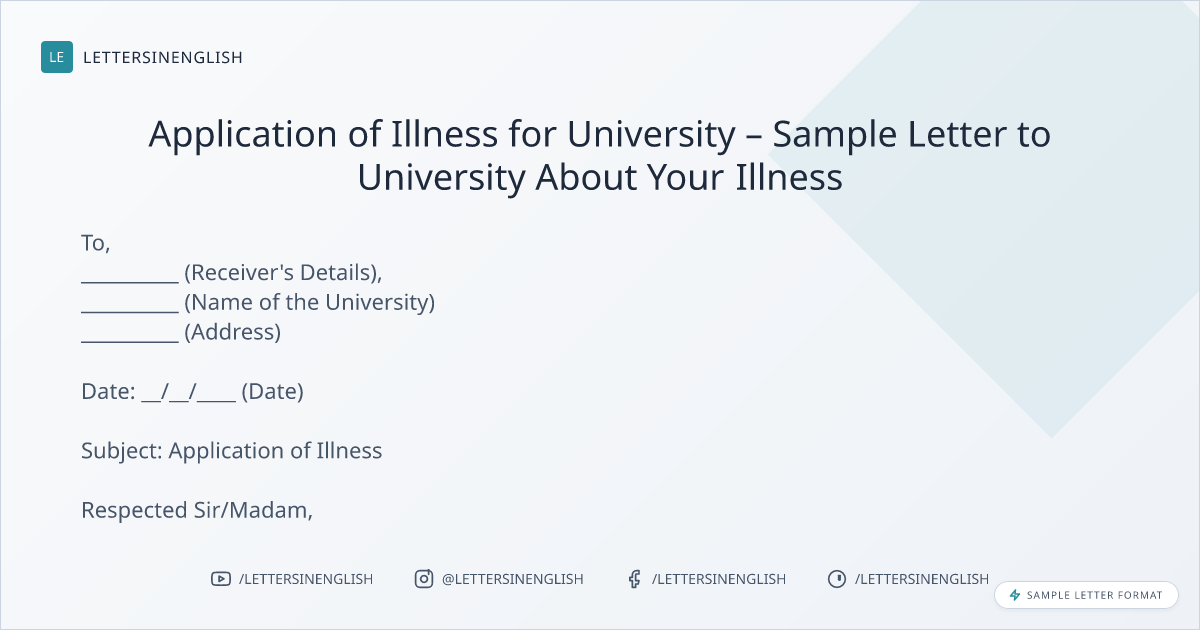 LE LETTERSINENGLISH

Application of Illness for University – Sample Letter to University About Your Illness

To,
__________ (Receiver's Details),
__________ (Name of the University)
__________ (Address)

Date: __/__/____ (Date)

Subject: Application of Illness

Respected Sir/Madam,

/LETTERSINENGLISH @LETTERSINENGLISH /LETTERSINENGLISH /LETTERSINENGLISH

SAMPLE LETTER FORMAT